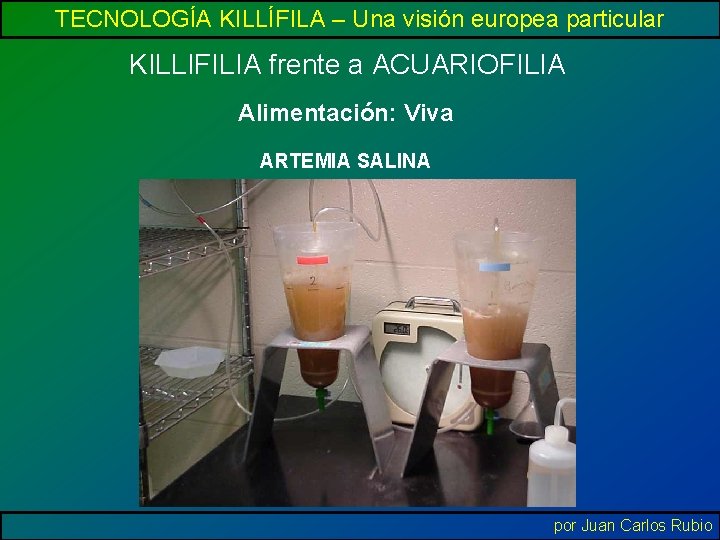 TECNOLOGÍA KILLÍFILA – Una visión europea particular

KILLIFILIA frente a ACUARIOFILIA

Alimentación: Viva

ARTEMIA SALINA

2

por Juan Carlos Rubio